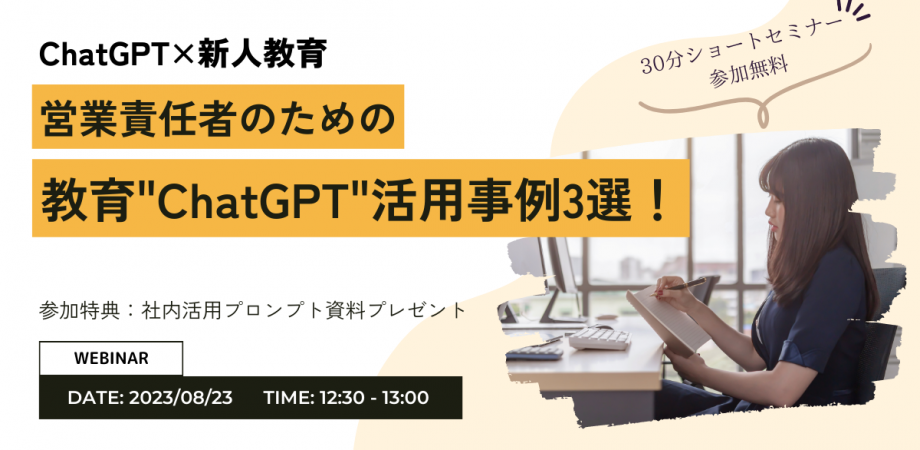 ChatGPT×新人教育

30分ショートセミナー
参加無料

営業責任者のための

教育"ChatGPT"活用事例3選！

参加特典：社内活用プロンプト資料プレゼント

WEBINAR

DATE: 2023/08/23 TIME: 12:30 - 13:00